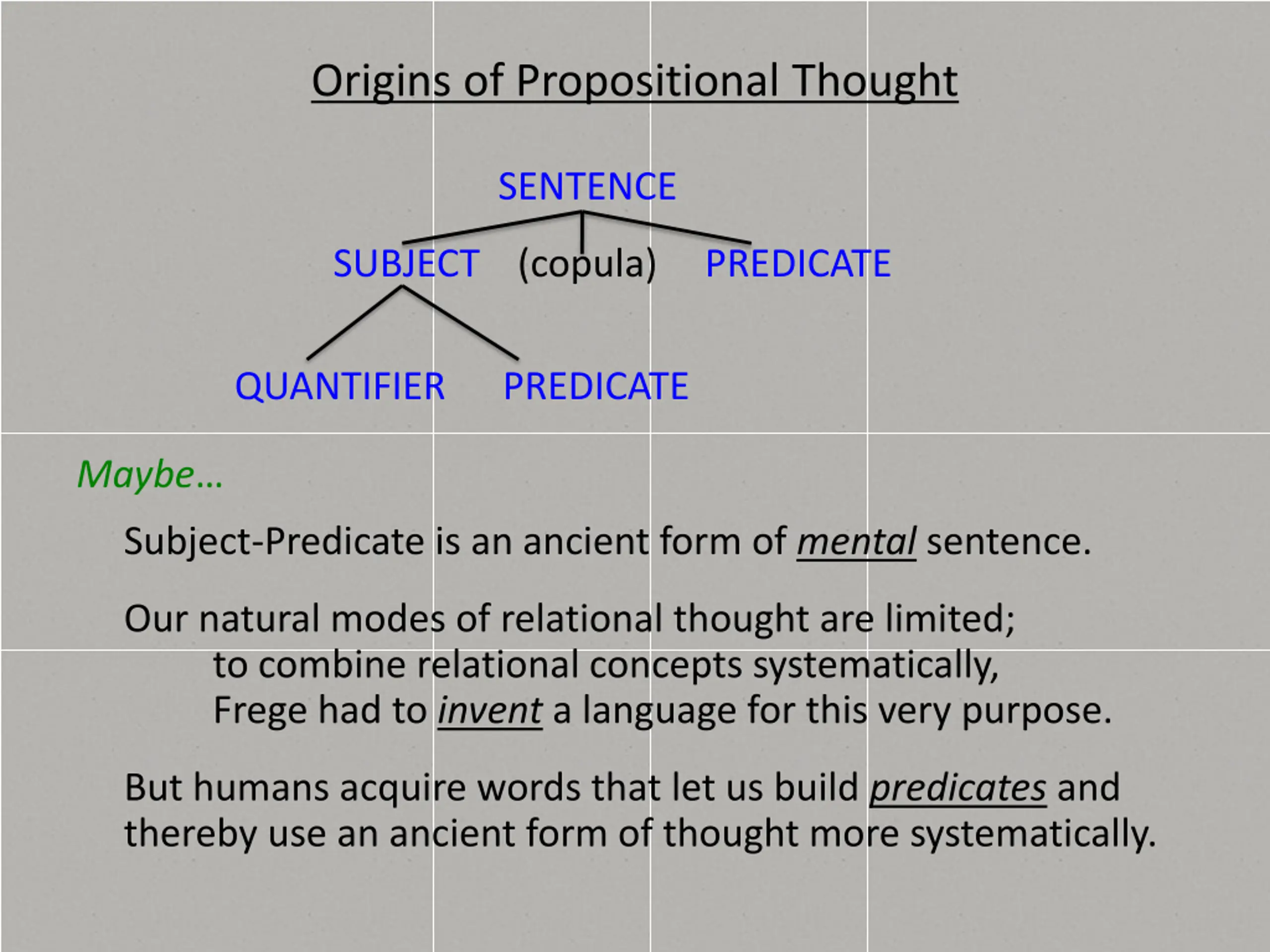 Origins of Propositional Thought

SENTENCE

SUBJECT (copula) PREDICATE

QUANTIFIER PREDICATE

Maybe…

Subject-Predicate is an ancient form of mental sentence.

Our natural modes of relational thought are limited;
to combine relational concepts systematically,
Frege had to invent a language for this very purpose.

But humans acquire words that let us build predicates and thereby use an ancient form of thought more systematically.